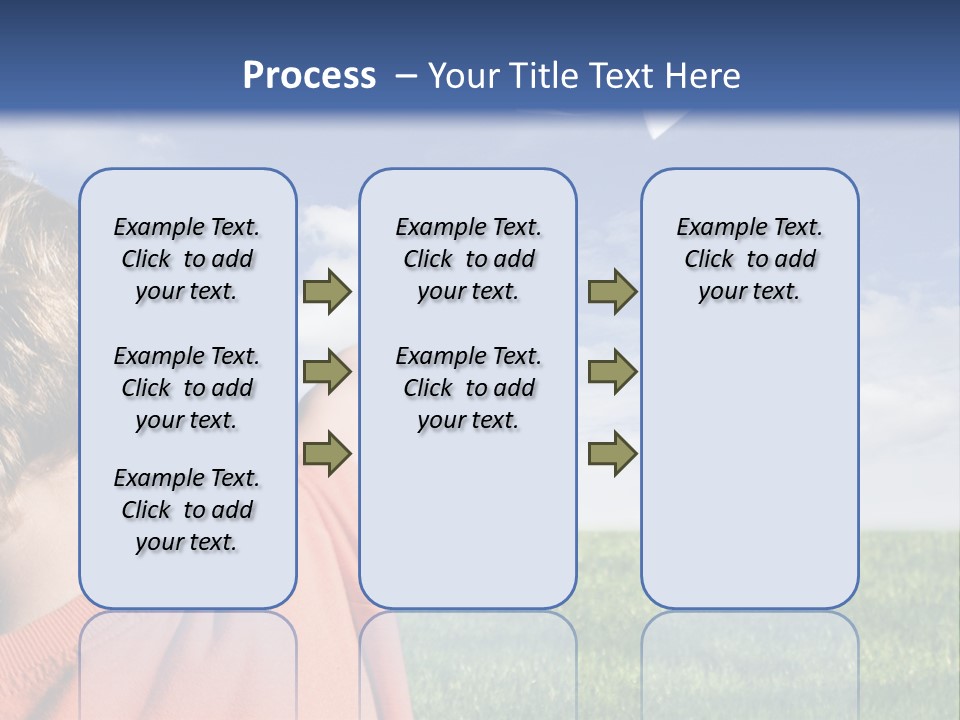 Process – Your Title Text Here

Example Text. Click to add your text.

Example Text. Click to add your text.

Example Text. Click to add your text.

Example Text. Click to add your text.

Example Text. Click to add your text.

Example Text. Click to add your text.